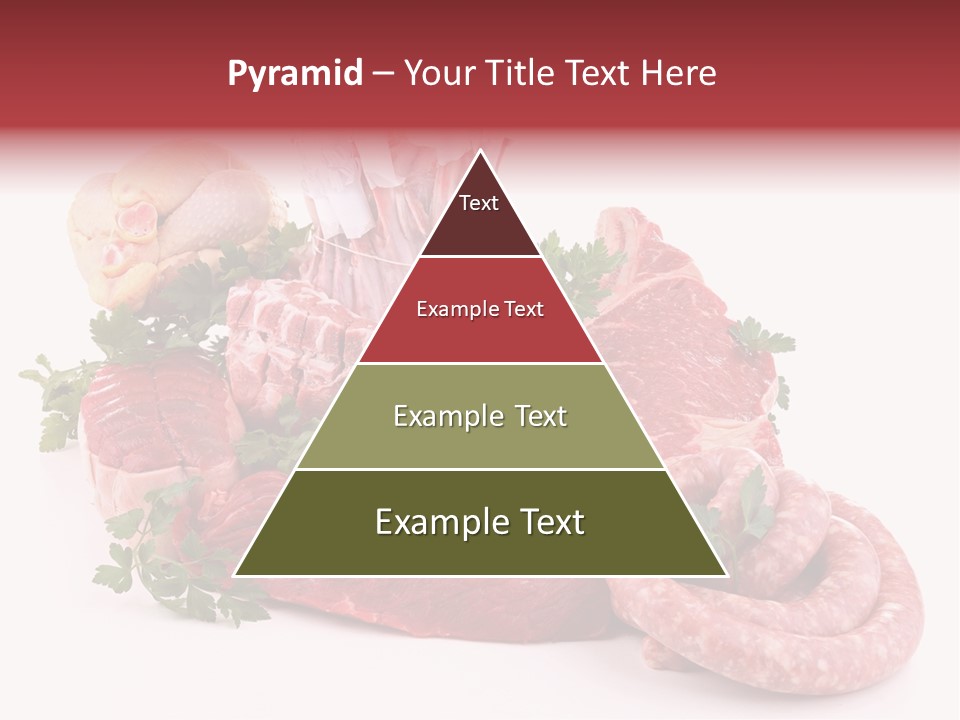 Pyramid – Your Title Text Here

Text

Example Text

Example Text

Example Text